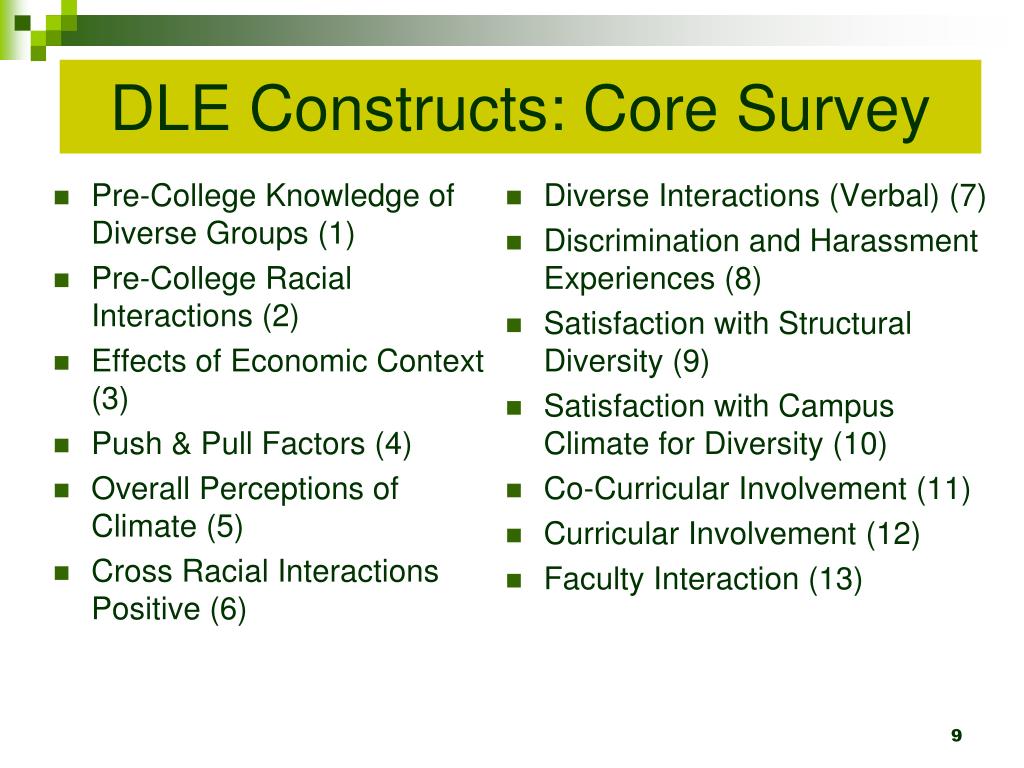 DLE Constructs: Core Survey

- Pre-College Knowledge of Diverse Groups (1)
- Pre-College Racial Interactions (2)
- Effects of Economic Context (3)
- Push & Pull Factors (4)
- Overall Perceptions of Climate (5)
- Cross Racial Interactions Positive (6)

- Diverse Interactions (Verbal) (7)
- Discrimination and Harassment Experiences (8)
- Satisfaction with Structural Diversity (9)
- Satisfaction with Campus Climate for Diversity (10)
- Co-Curricular Involvement (11)
- Curricular Involvement (12)
- Faculty Interaction (13)

9